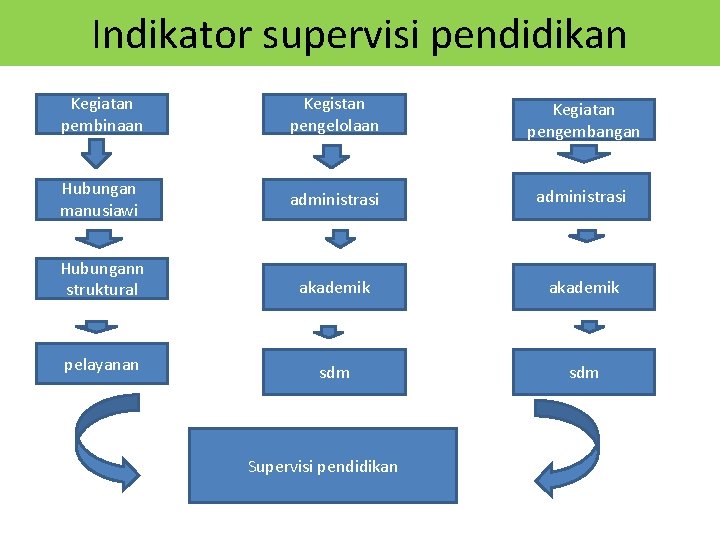 Indikator supervisi pendidikan

Kegiatan pembinaan

Hubungan manusiawi

Hubungann struktural

pelayanan

Kegistan pengelolaan

administrasi

akademik

sdm

Kegiatan pengembangan

administrasi

akademik

sdm

Supervisi pendidikan